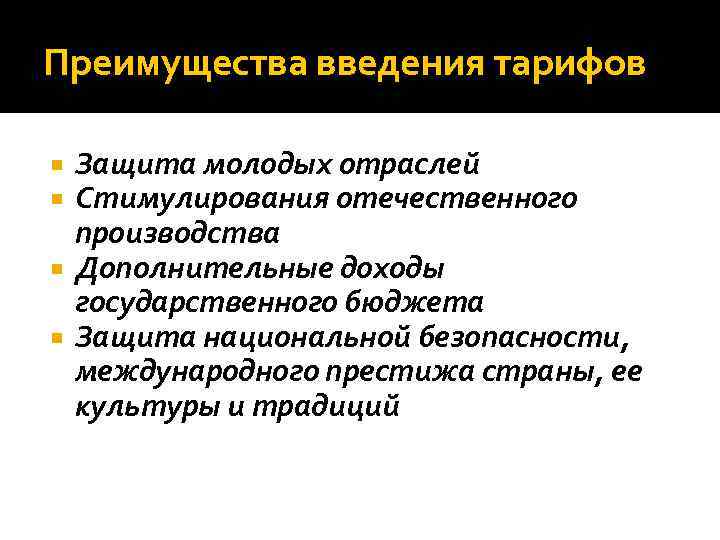 Преимущества введения тарифов

- Защита молодых отраслей
- Стимулирования отечественного производства
- Дополнительные доходы государственного бюджета
- Защита национальной безопасности, международного престижа страны, ее культуры и традиций